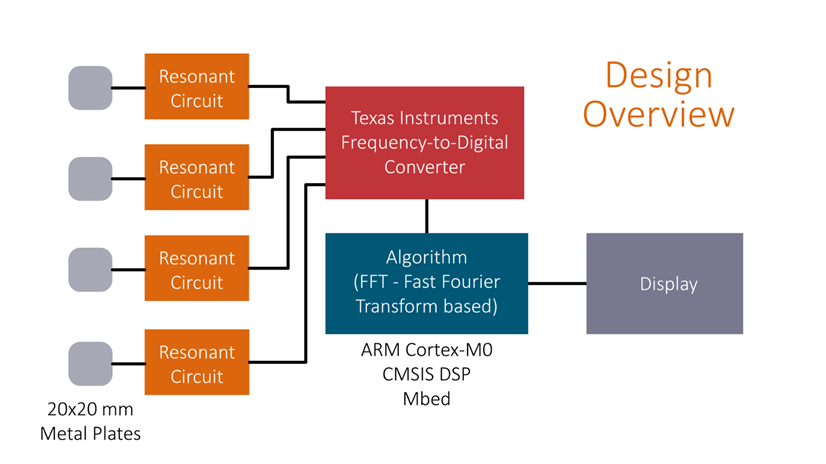 Design Overview

Resonant Circuit

Resonant Circuit

Resonant Circuit

Resonant Circuit

20x20 mm Metal Plates

Texas Instruments Frequency-to-Digital Converter

Algorithm (FFT - Fast Fourier Transform based)

ARM Cortex-M0
CMSIS DSP
Mbed

Display